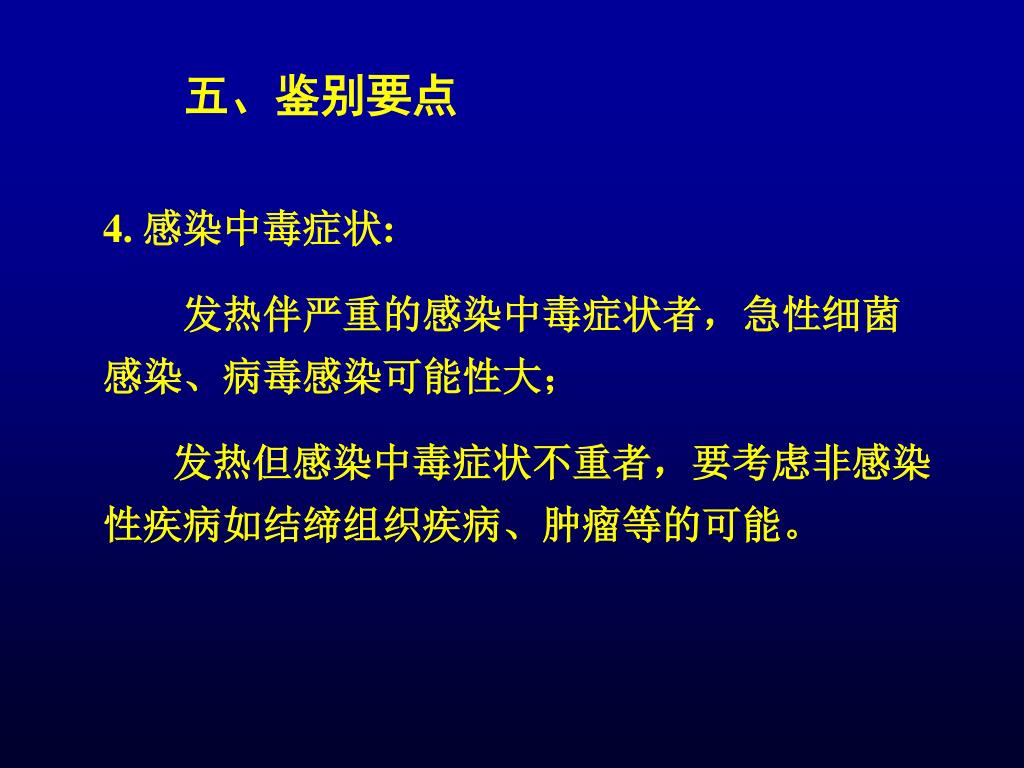 五、鉴别要点

4. 感染中毒症状:

发热伴严重的感染中毒症状者，急性细菌感染、病毒感染可能性大；

发热但感染中毒症状不重者，要考虑非感染性疾病如结缔组织疾病、肿瘤等的可能。